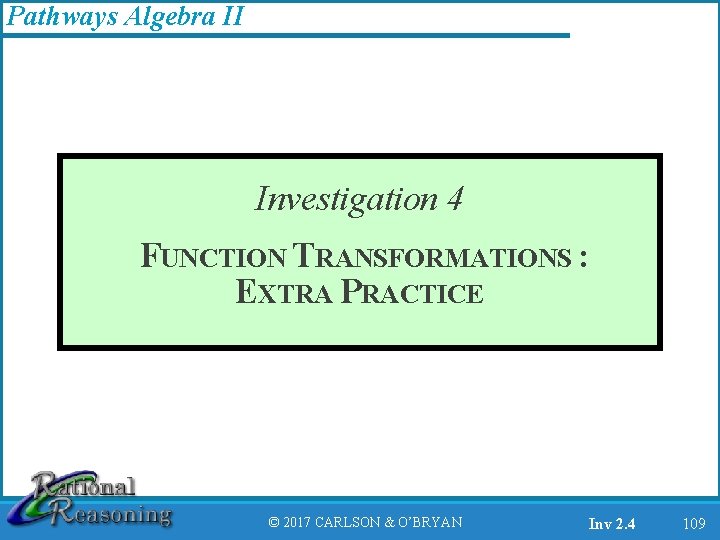 Pathways Algebra II

Investigation 4

FUNCTION TRANSFORMATIONS : EXTRA PRACTICE

Rational Reasoning

© 2017 CARLSON & O'BRYAN

Inv 2.4

109